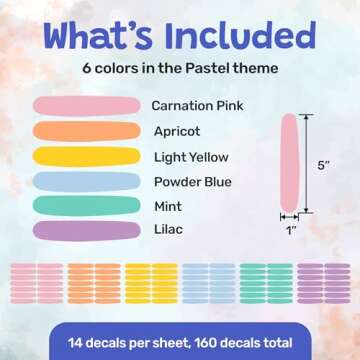 What's Included

6 colors in the Pastel theme

Carnation Pink

Apricot

Light Yellow

Powder Blue

Mint

Lilac

5"

1"

14 decals per sheet, 160 decals total